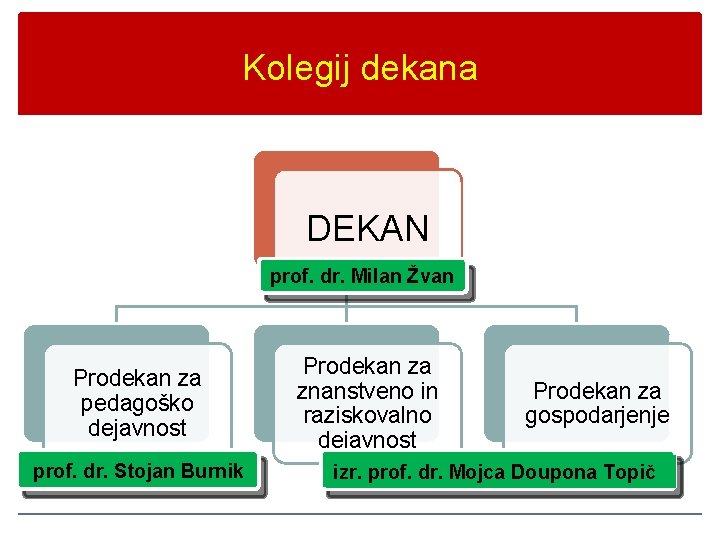 Kolegij dekana

DEKAN

prof. dr. Milan Žvan

Prodekan za pedagoško dejavnost

prof. dr. Stojan Burnik

Prodekan za znanstveno in raziskovalno dejavnost

Prodekan za gospodarjenje

izr. prof. dr. Mojca Doupona Topič